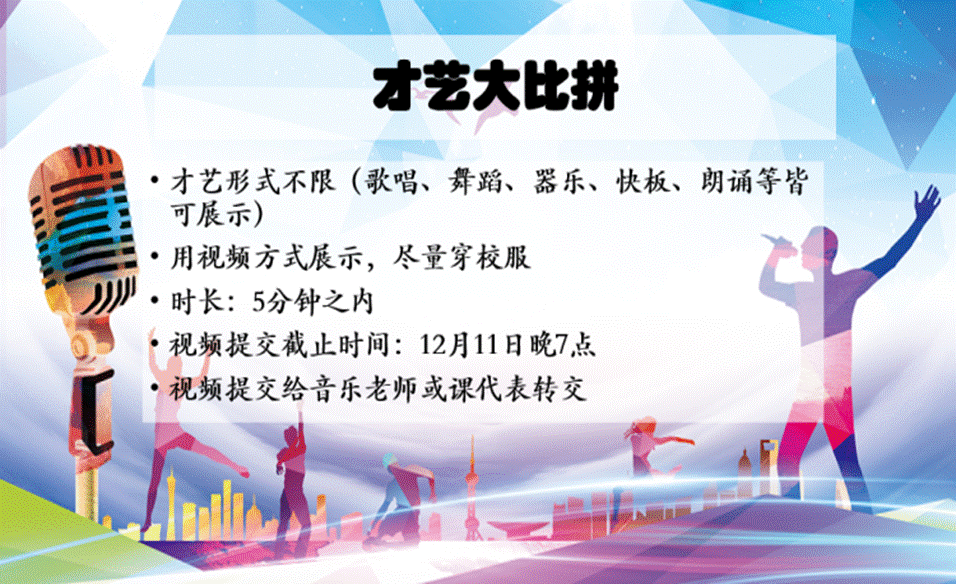 才艺大比拼

• 才艺形式不限（歌唱、舞蹈、器乐、快板、朗诵等皆可展示）
• 用视频方式展示，尽量穿校服
• 时长：5分钟之内
• 视频提交截止时间：12月11日晚7点
• 视频提交给音乐老师或课代表转交